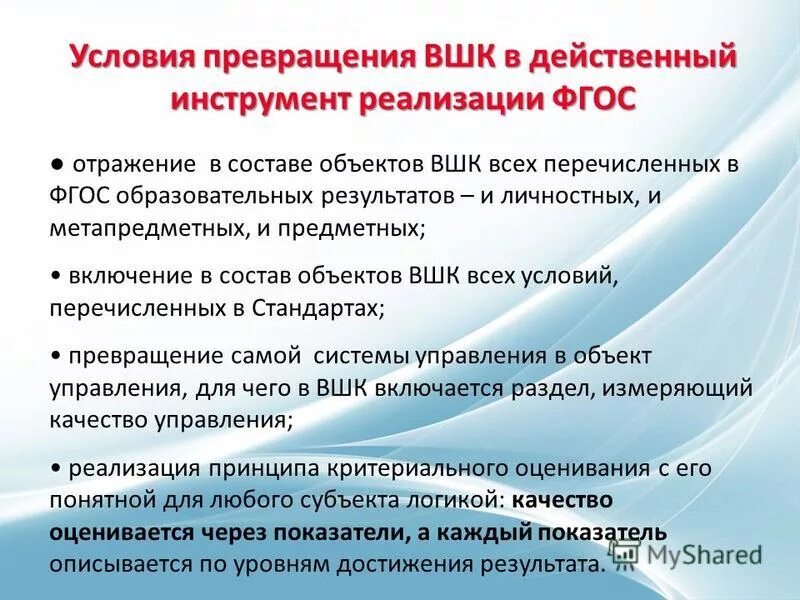 Условия превращения ВШК в действенный инструмент реализации ФГОС

● отражение в составе объектов ВШК всех перечисленных в ФГОС образовательных результатов – и личностных, и метапредметных, и предметных;

• включение в состав объектов ВШК всех условий, перечисленных в Стандартах;

• превращение самой системы управления в объект управления, для чего в ВШК включается раздел, измеряющий качество управления;

• реализация принципа критериального оценивания с его понятной для любого субъекта логикой: качество оценивается через показатели, а каждый показатель описывается по уровням достижения результата.

MyShared